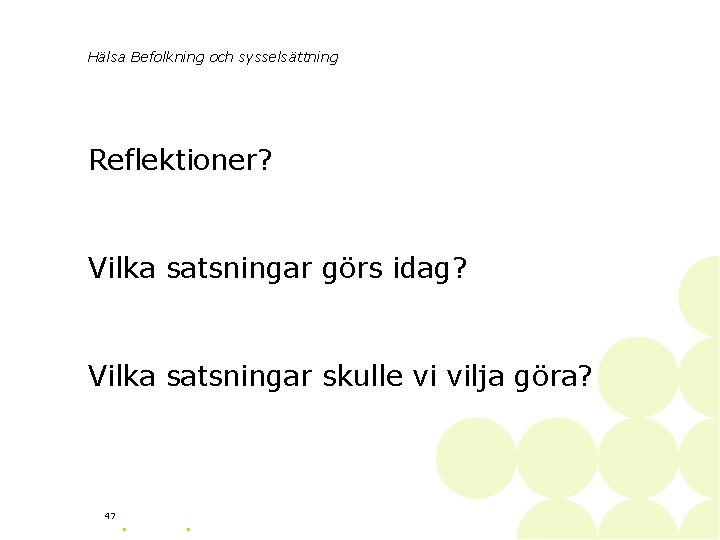 Hälsa Befolkning och sysselsättning

Reflektioner?

Vilka satsningar görs idag?

Vilka satsningar skulle vi vilja göra?

47